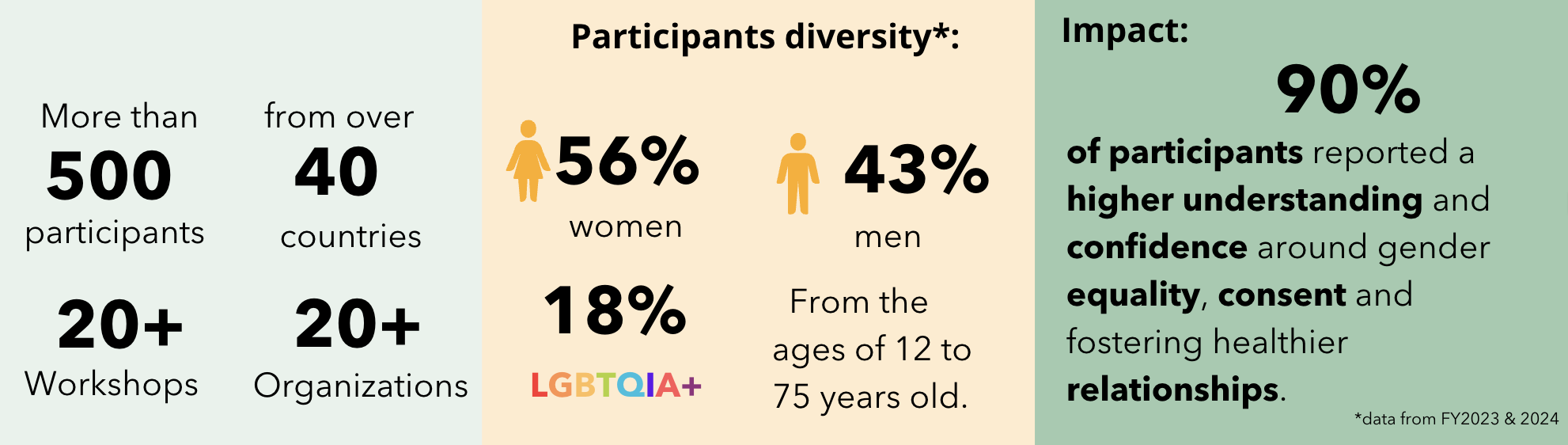 More than
500
participants

from over
40
countries

20+
Workshops

20+
Organizations

Participants diversity*:

56%
women

43%
men

18%
LGBTQIA+

From the ages of 12 to 75 years old.

Impact:

90%

of participants reported a higher understanding and confidence around gender equality, consent and fostering healthier relationships.

*data from FY2023 & 2024